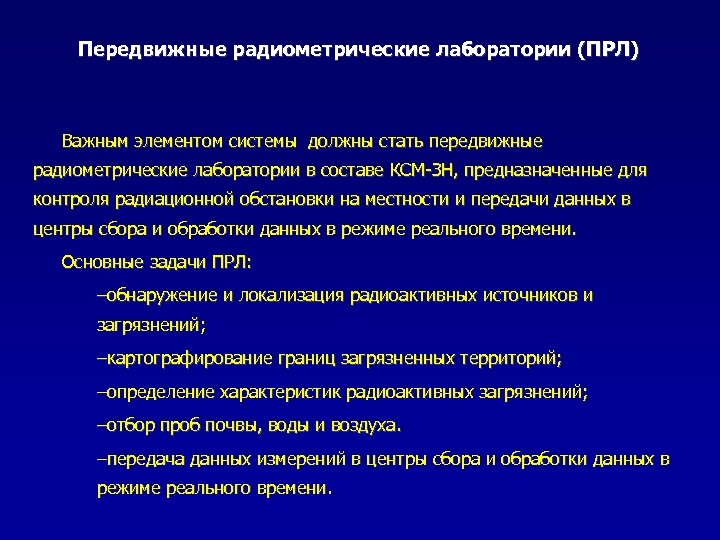 Передвижные радиометрические лаборатории (ПРЛ)

Важным элементом системы должны стать передвижные радиометрические лаборатории в составе КСМ-ЗН, предназначенные для контроля радиационной обстановки на местности и передачи данных в центры сбора и обработки данных в режиме реального времени.

Основные задачи ПРЛ:

–обнаружение и локализация радиоактивных источников и загрязнений;

–картографирование границ загрязненных территорий;

–определение характеристик радиоактивных загрязнений;

–отбор проб почвы, воды и воздуха.

–передача данных измерений в центры сбора и обработки данных в режиме реального времени.